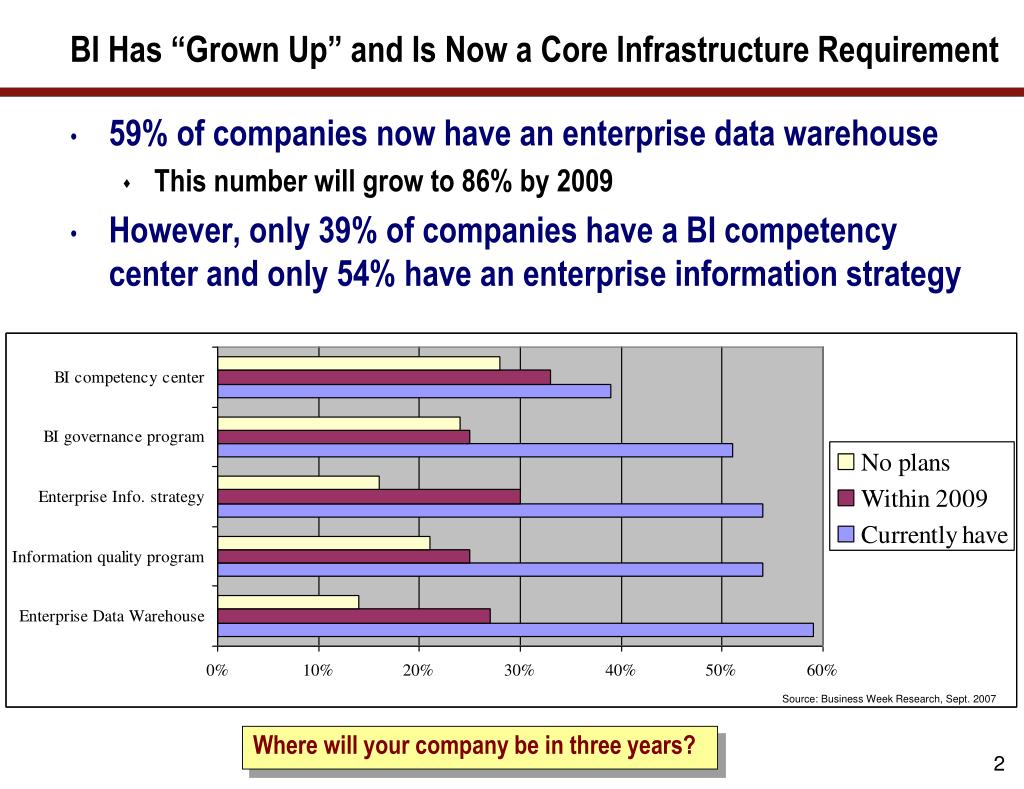 BI Has “Grown Up” and Is Now a Core Infrastructure Requirement

• 59% of companies now have an enterprise data warehouse

♦ This number will grow to 86% by 2009

• However, only 39% of companies have a BI competency center and only 54% have an enterprise information strategy

BI competency center
BI governance program
Enterprise Info. strategy
Information quality program
Enterprise Data Warehouse

0% 10% 20% 30% 40% 50% 60%

No plans
Within 2009
Currently have

Source: Business Week Research, Sept. 2007

Where will your company be in three years?

2